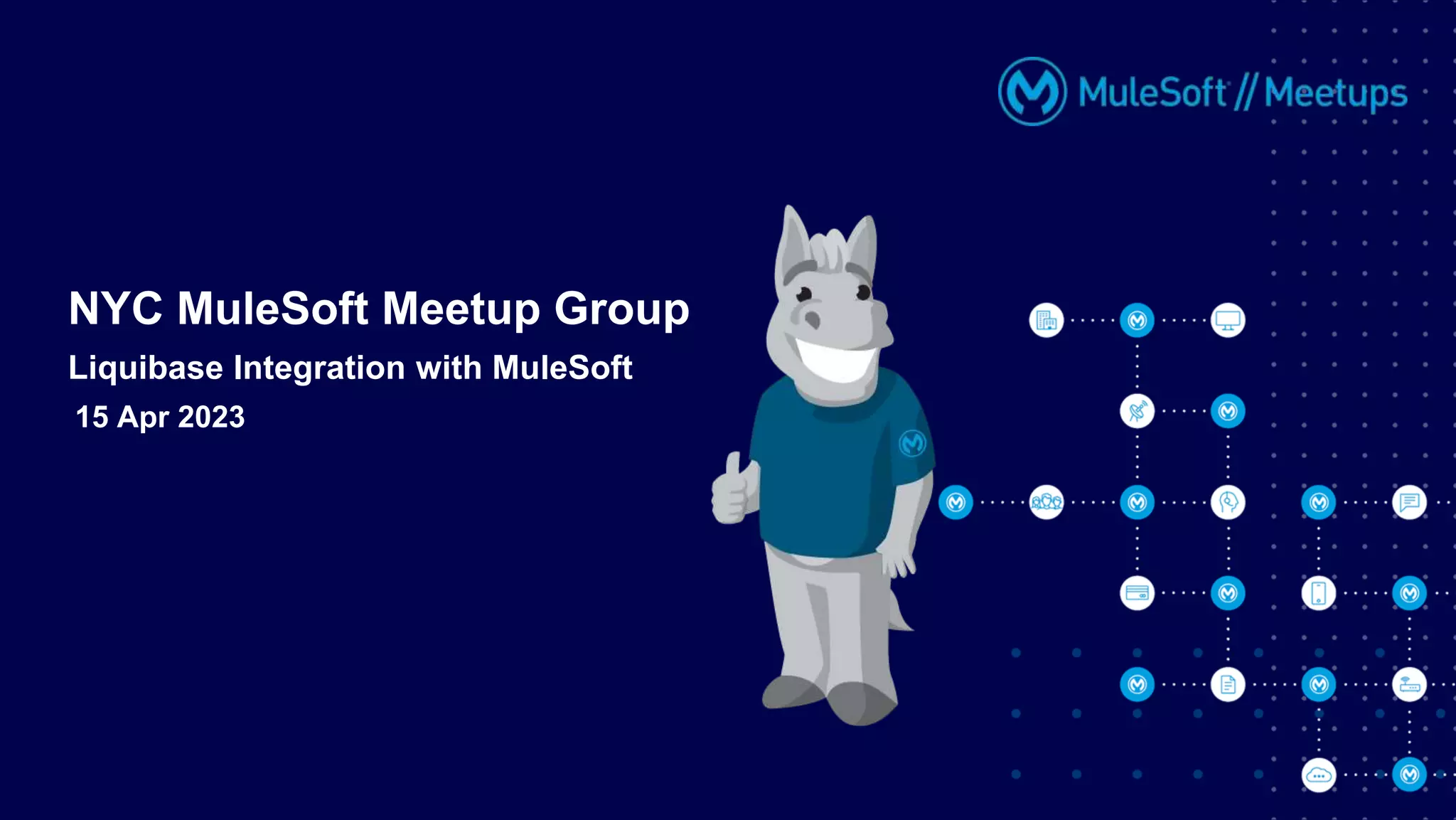 MuleSoft // Meetups

NYC MuleSoft Meetup Group

Liquibase Integration with MuleSoft

15 Apr 2023